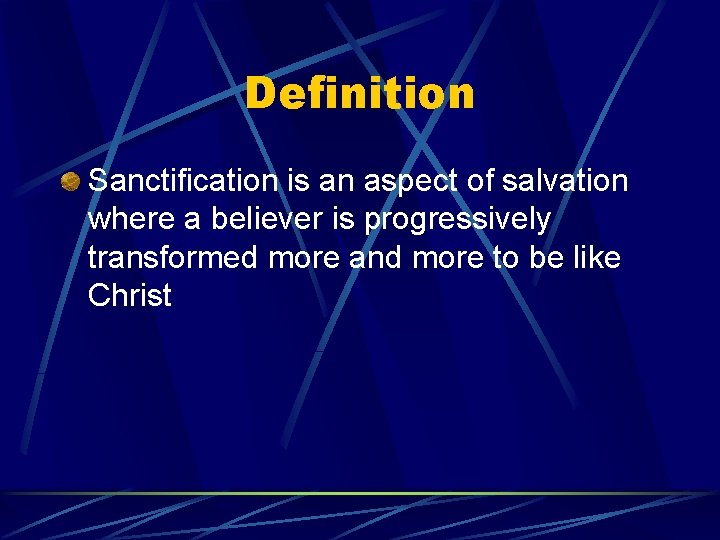 Definition

Sanctification is an aspect of salvation where a believer is progressively transformed more and more to be like Christ